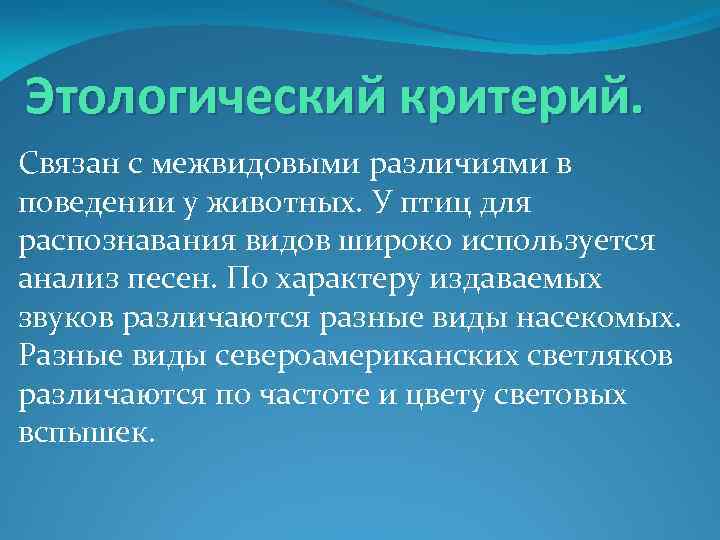 Этологический критерий.

Связан с межвидовыми различиями в поведении у животных. У птиц для распознавания видов широко используется анализ песен. По характеру издаваемых звуков различаются разные виды насекомых. Разные виды североамериканских светляков различаются по частоте и цвету световых вспышек.